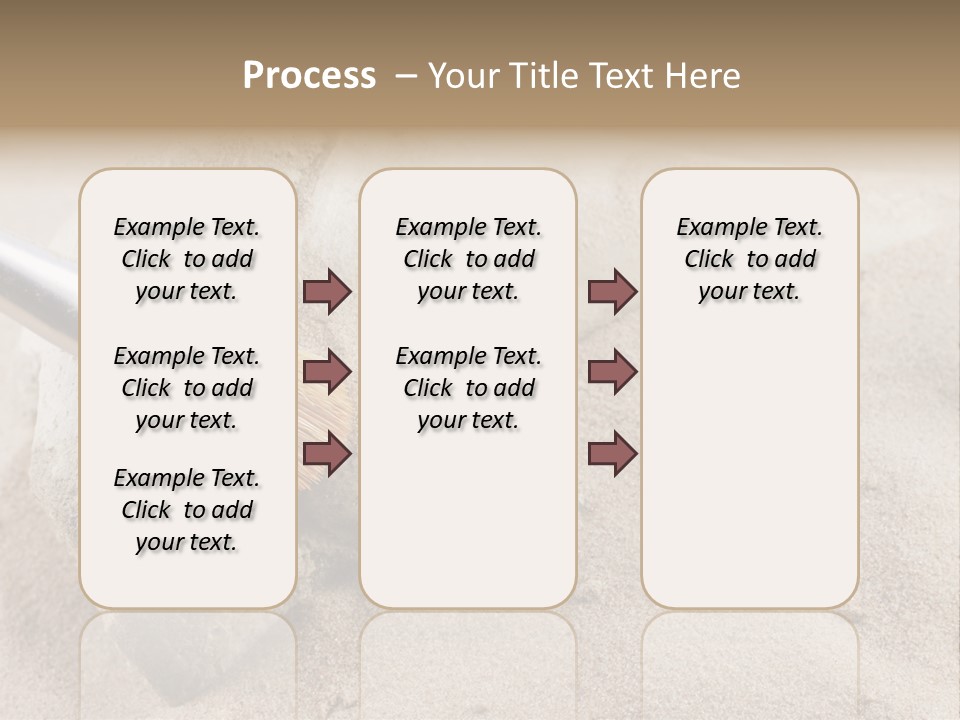 Process – Your Title Text Here

Example Text. Click to add your text.

Example Text. Click to add your text.

Example Text. Click to add your text.

Example Text. Click to add your text.

Example Text. Click to add your text.

Example Text. Click to add your text.